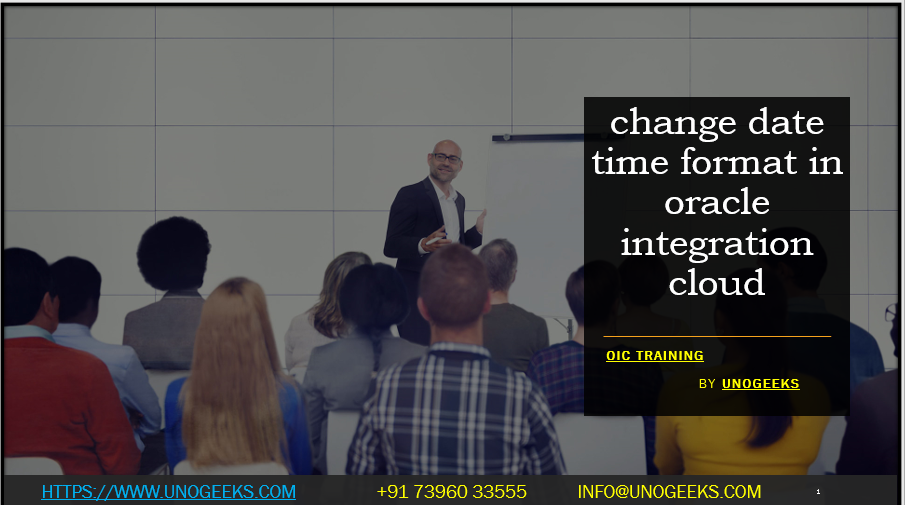 change date time format in oracle integration cloud

OIC TRAINING

BY UNOGEEKS

HTTPS://WWW.UNOGEEKS.COM +91 73960 33555 INFO@UNOGEEKS.COM 1